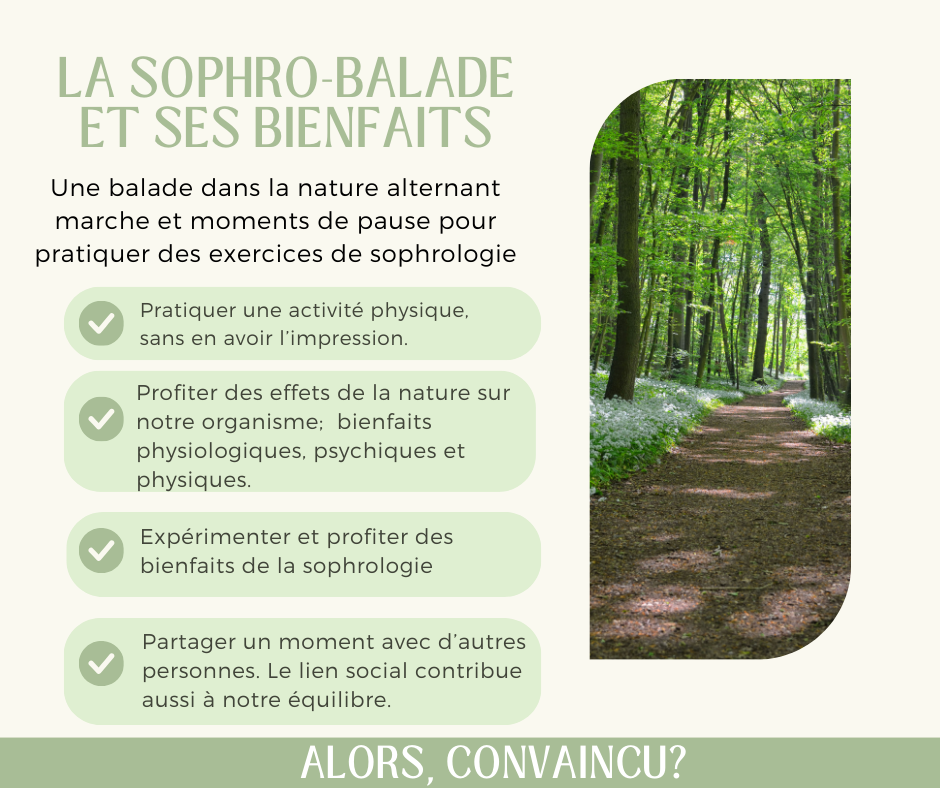 LA SOPHRO-BALADE ET SES BIENFAITS

Une balade dans la nature alternant marche et moments de pause pour pratiquer des exercices de sophrologie

Pratiquer une activité physique, sans en avoir l'impression.

Profiter des effets de la nature sur notre organisme;  bienfaits physiologiques, psychiques et physiques.

Expérimenter et profiter des bienfaits de la sophrologie

Partager un moment avec d'autres personnes. Le lien social contribue aussi à notre équilibre.

ALORS, CONVAINCU?